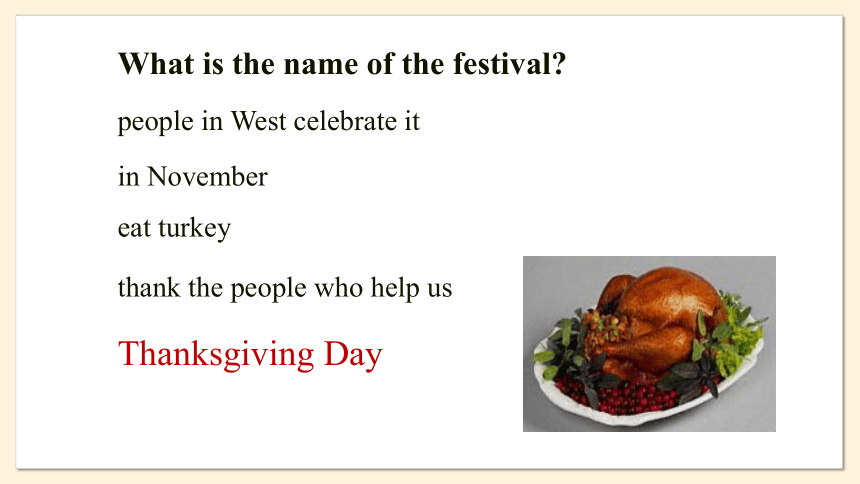 What is the name of the festival?

people in West celebrate it

in November

eat turkey

thank the people who help us

Thanksgiving Day